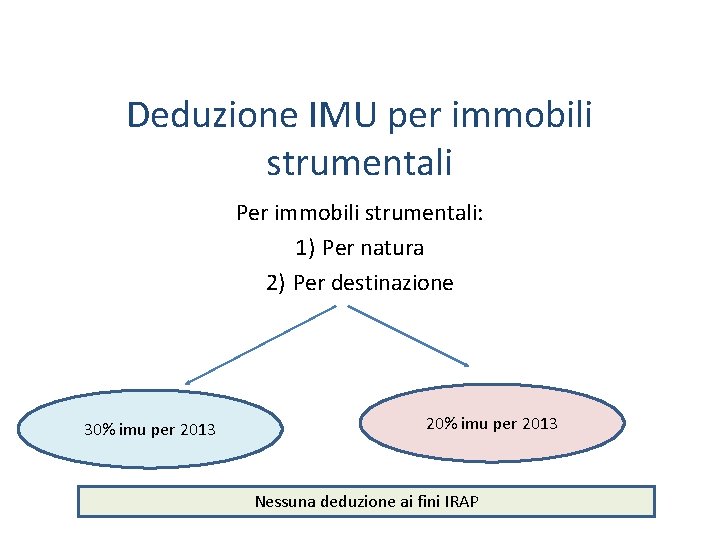 Deduzione IMU per immobili strumentali

Per immobili strumentali:
1) Per natura
2) Per destinazione

30% imu per 2013

20% imu per 2013

Nessuna deduzione ai fini IRAP